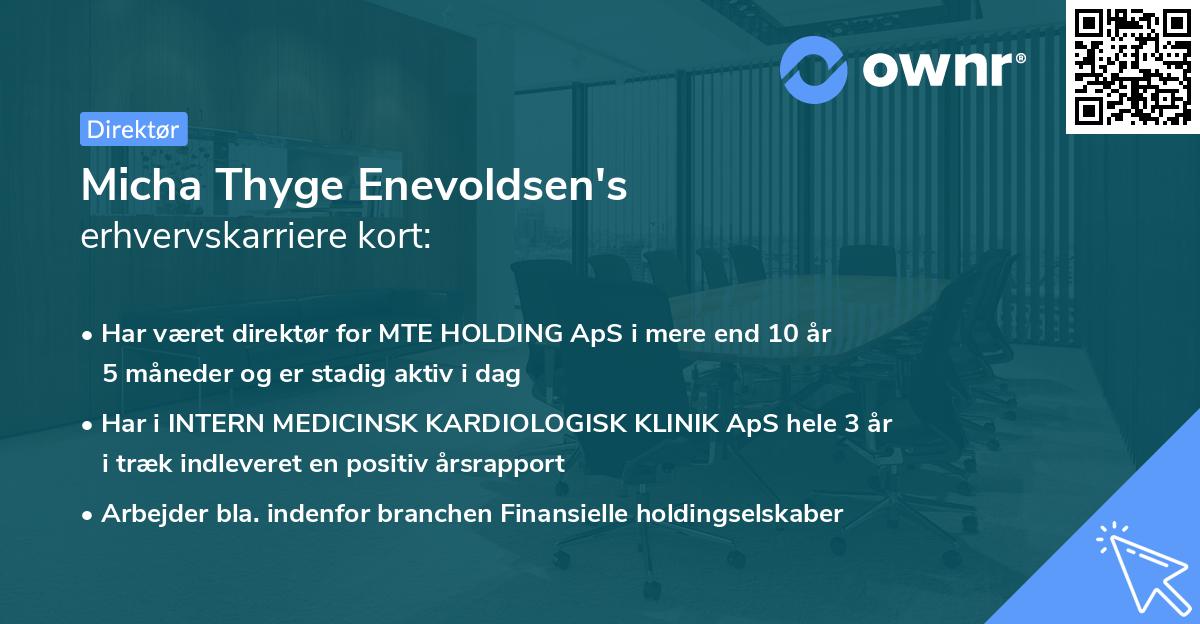 ownr®

Direktør

Micha Thyge Enevoldsen's
erhvervskarriere kort:

• Har været direktør for MTE HOLDING ApS i mere end 10 år 5 måneder og er stadig aktiv i dag

• Har i INTERN MEDICINSK KARDIOLOGISK KLINIK ApS hele 3 år i træk indleveret en positiv årsrapport

• Arbejder bla. indenfor branchen Finansielle holdingselskaber